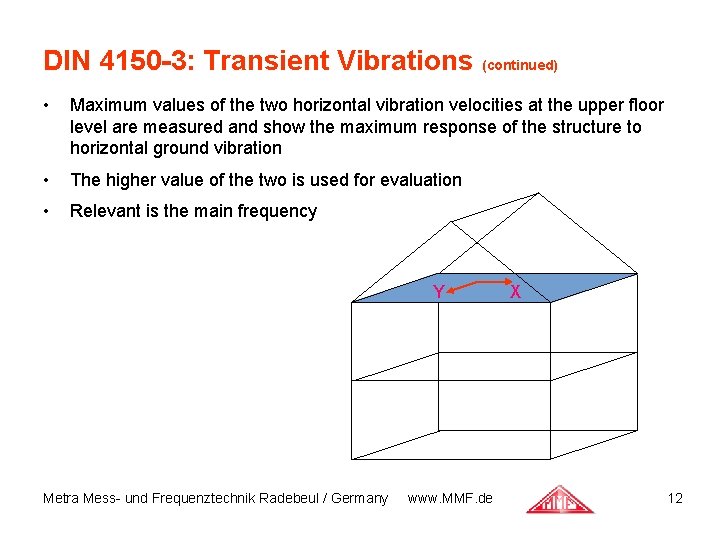 DIN 4150-3: Transient Vibrations (continued)

• Maximum values of the two horizontal vibration velocities at the upper floor level are measured and show the maximum response of the structure to horizontal ground vibration

• The higher value of the two is used for evaluation

• Relevant is the main frequency

Y X

Metra Mess- und Frequenztechnik Radebeul / Germany www.MMF.de MMF 12